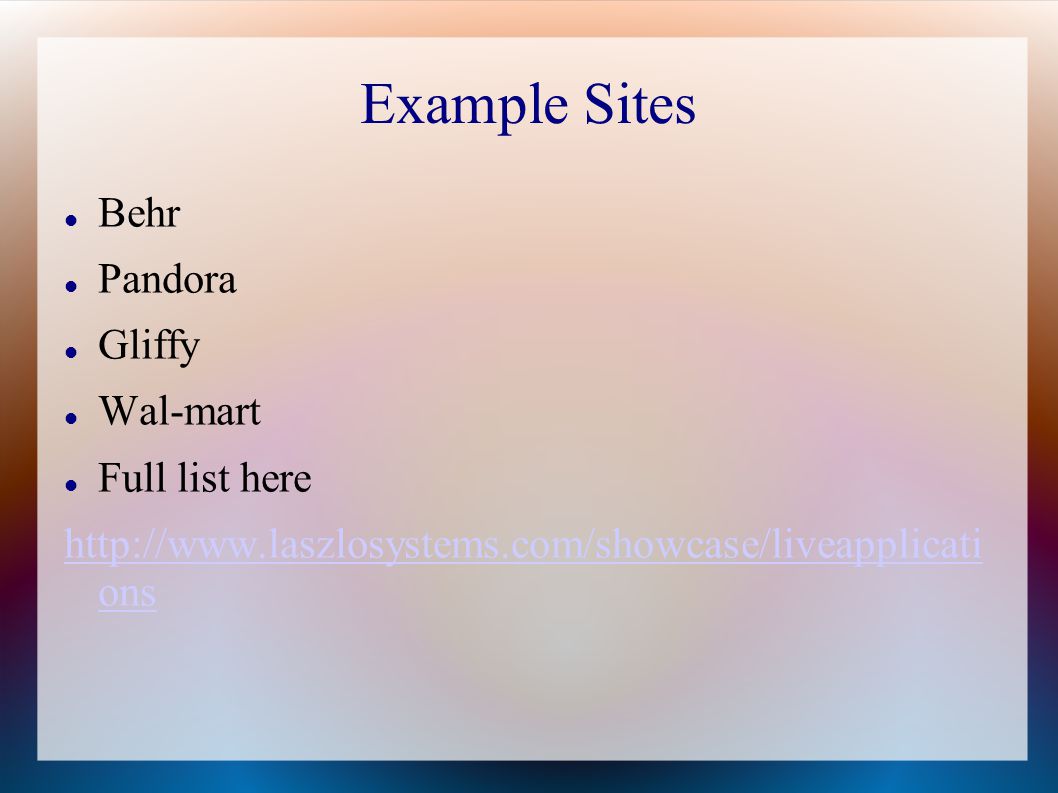 Example Sites

- Behr
- Pandora
- Gliffy
- Wal-mart
- Full list here

http://www.laszlosystems.com/showcase/liveapplications